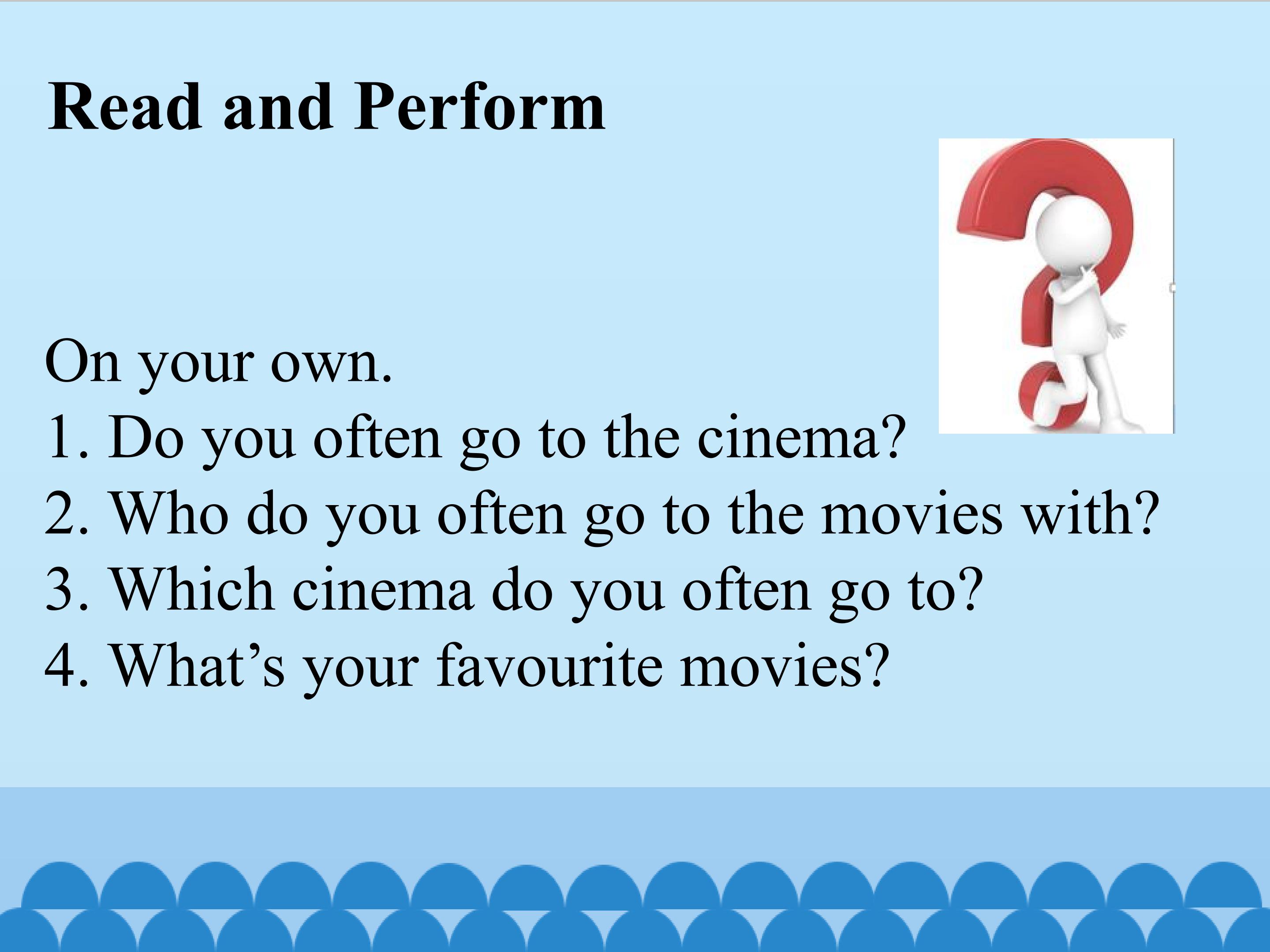 Read and Perform

On your own.
1. Do you often go to the cinema?
2. Who do you often go to the movies with?
3. Which cinema do you often go to?
4. What’s your favourite movies?